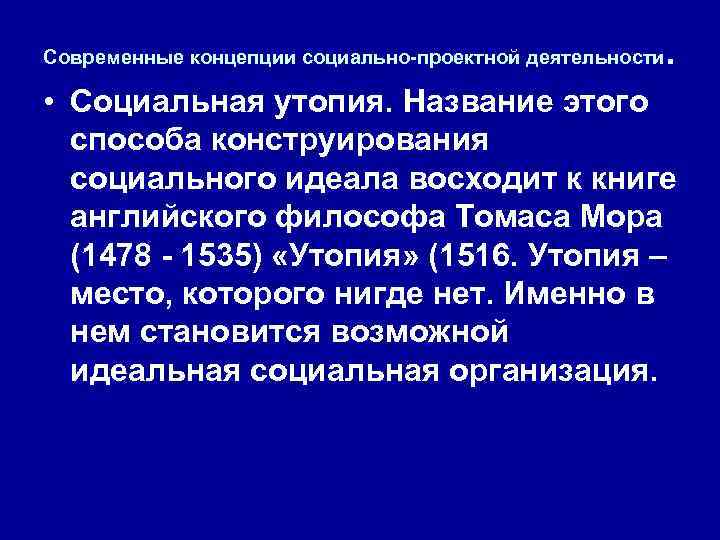 Современные концепции социально-проектной деятельности.

• Социальная утопия. Название этого способа конструирования социального идеала восходит к книге английского философа Томаса Мора (1478 - 1535) «Утопия» (1516. Утопия – место, которого нигде нет. Именно в нем становится возможной идеальная социальная организация.